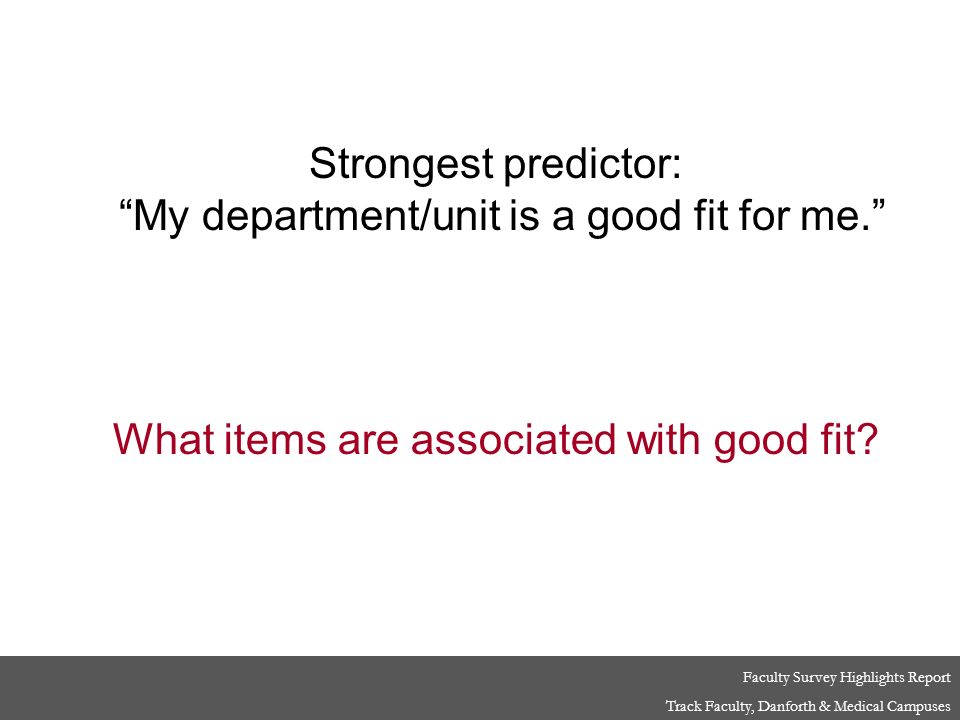 Strongest predictor:
“My department/unit is a good fit for me.”

What items are associated with good fit?

Faculty Survey Highlights Report
Track Faculty, Danforth & Medical Campuses